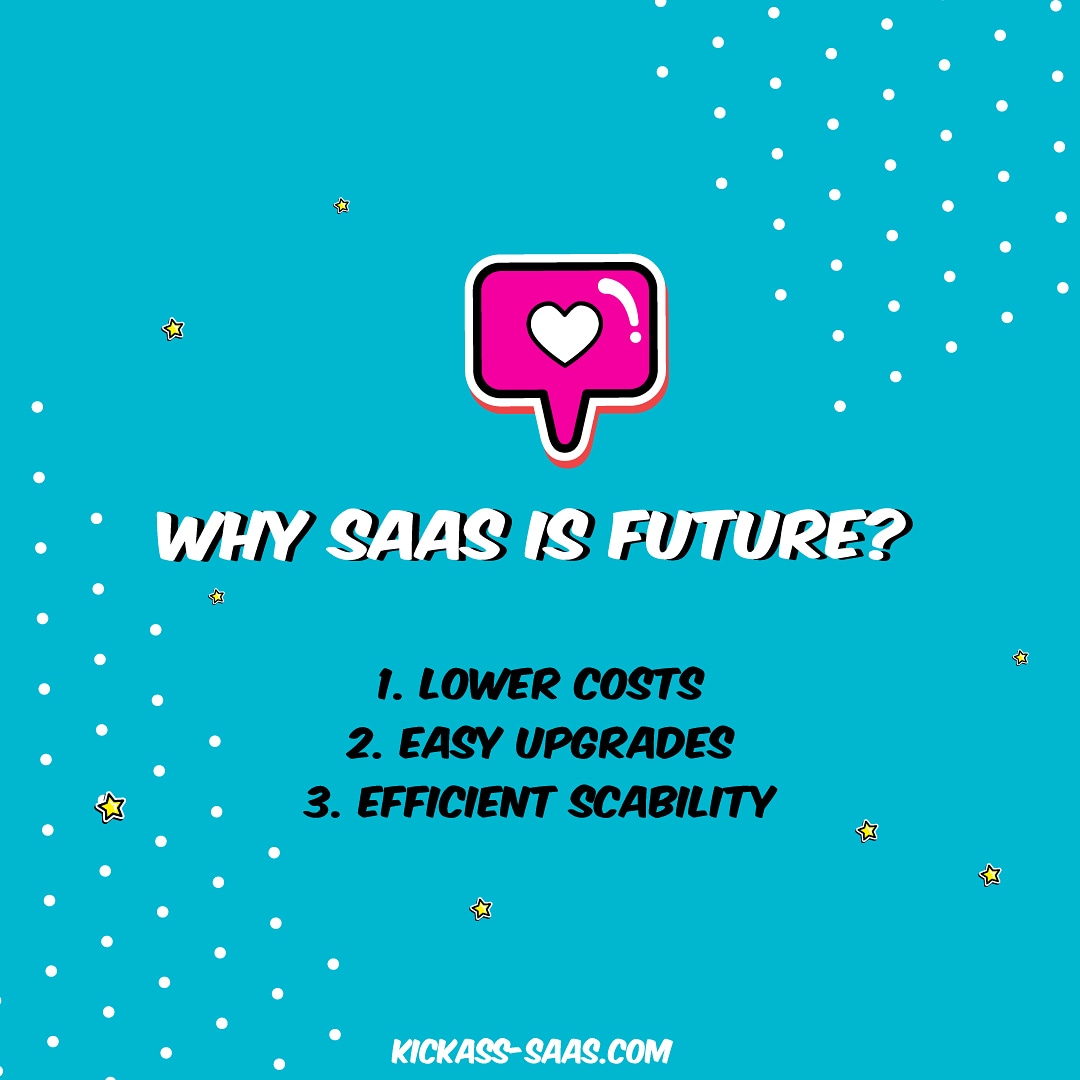 WHY SAAS IS FUTURE?

1. LOWER COSTS
2. EASY UPGRADES
3. EFFICIENT SCABILITY

KICKASS-SAAS.COM